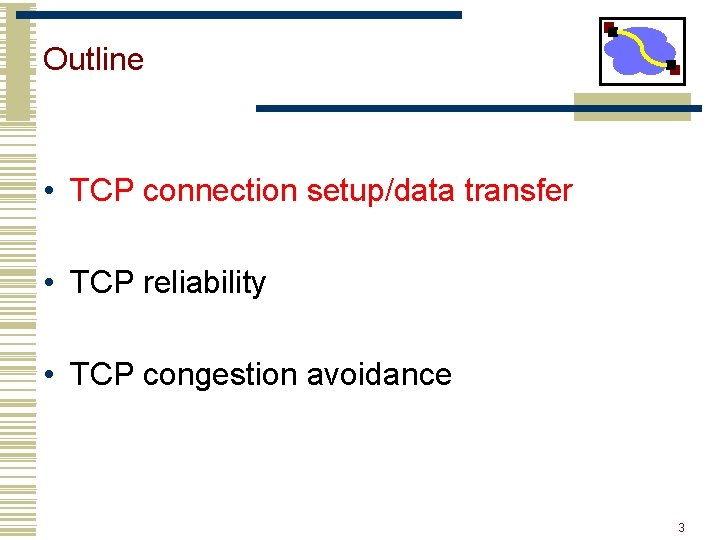 Outline

• TCP connection setup/data transfer

• TCP reliability

• TCP congestion avoidance

3